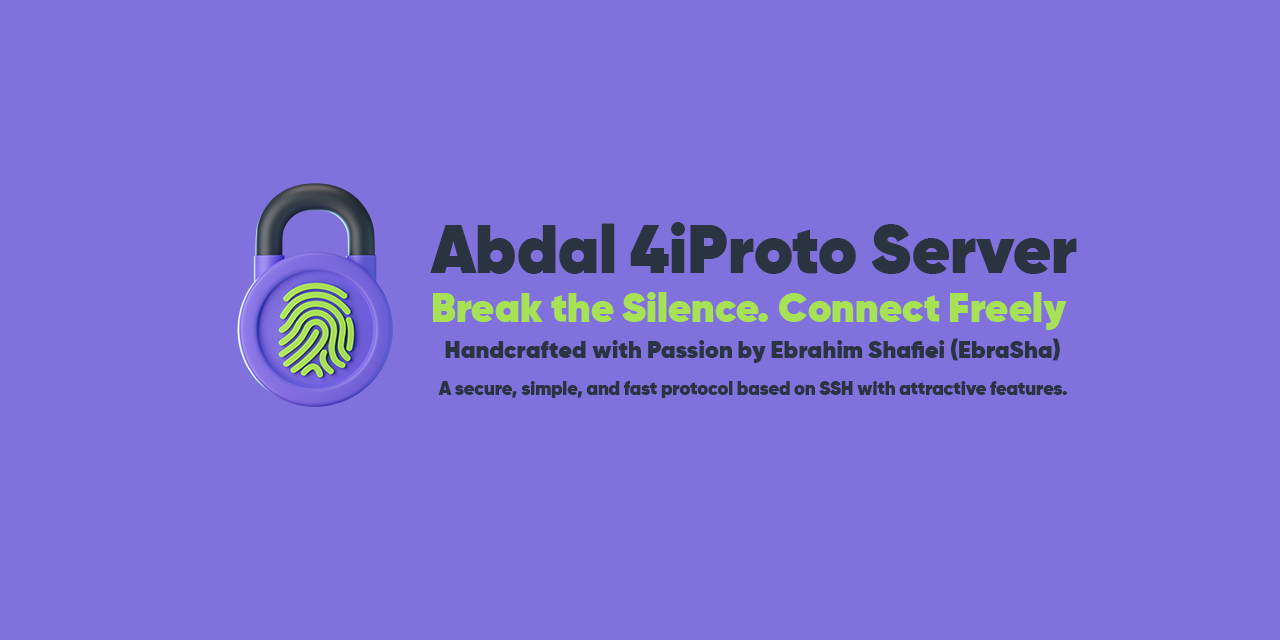 Abdal 4iProto Server
Break the Silence. Connect Freely
Handcrafted with Passion by Ebrahim Shafiei (EbraSha)
A secure, simple, and fast protocol based on SSH with attractive features.